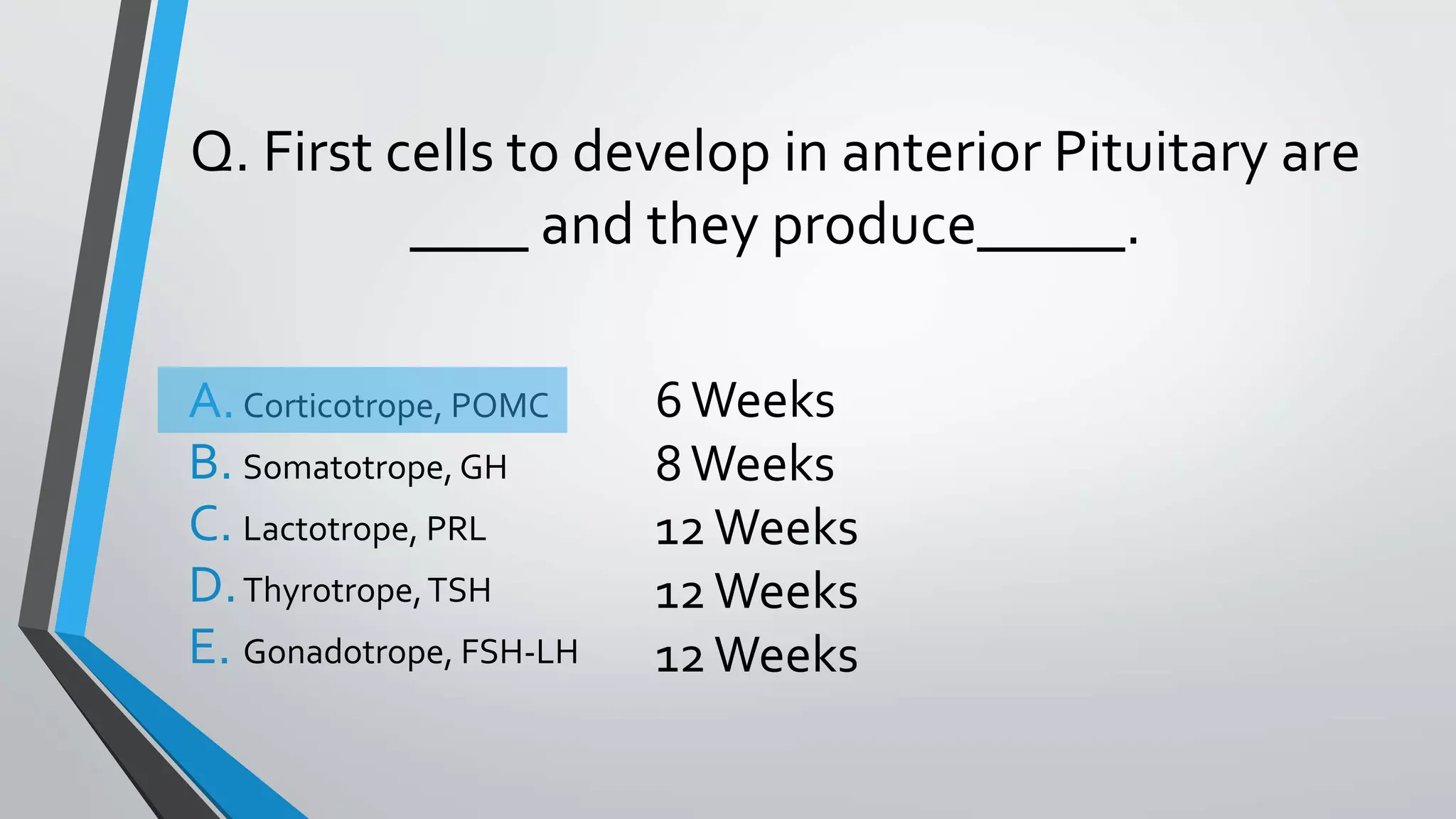 Q. First cells to develop in anterior Pituitary are ____ and they produce_____.

A. Corticotrope, POMC
B. Somatotrope, GH
C. Lactotrope, PRL
D. Thyrotrope, TSH
E. Gonadotrope, FSH-LH

6 Weeks
8 Weeks
12 Weeks
12 Weeks
12 Weeks